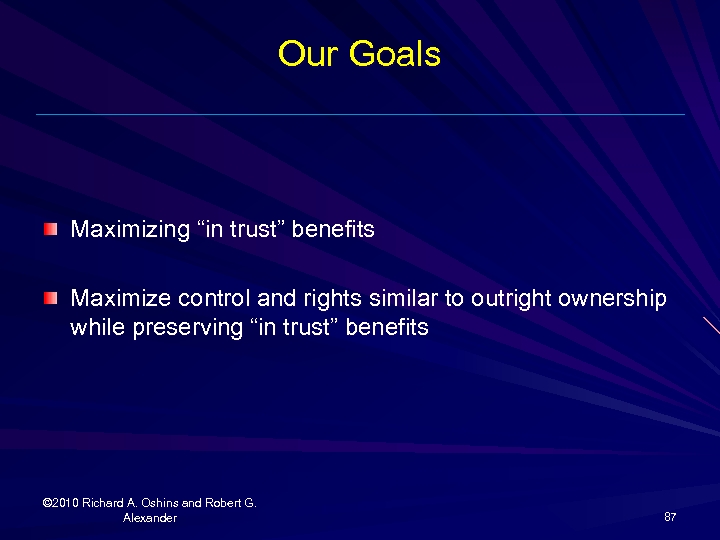 Our Goals

Maximizing “in trust” benefits

Maximize control and rights similar to outright ownership while preserving “in trust” benefits

©2010 Richard A. Oshins and Robert G. Alexander

87